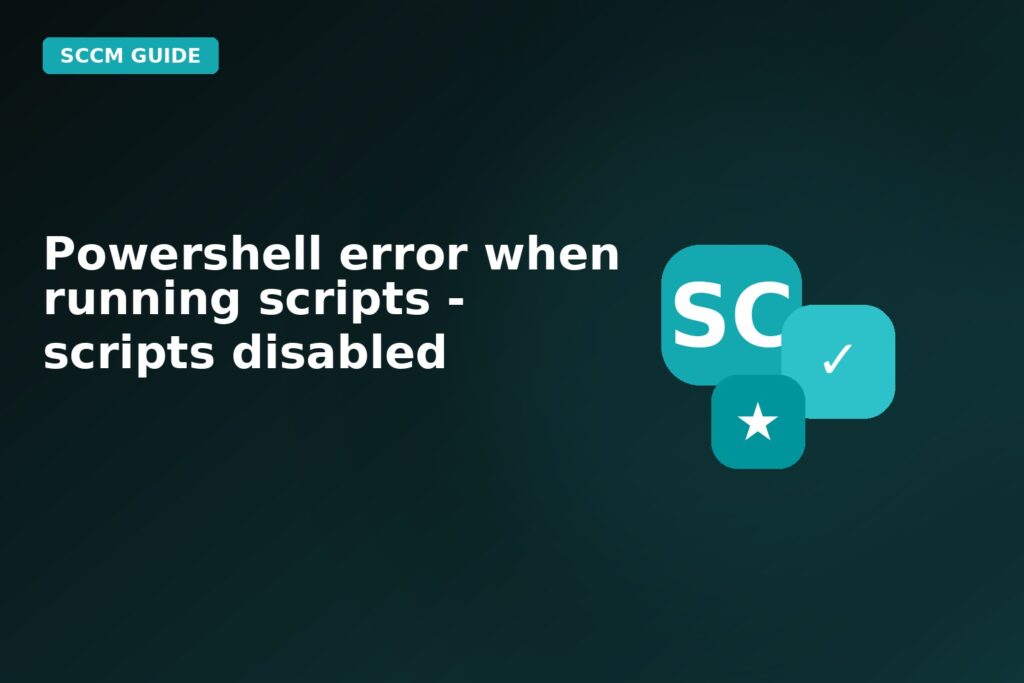 SCCM GUIDE

Powershell error when running scripts - scripts disabled

SC

✓

★